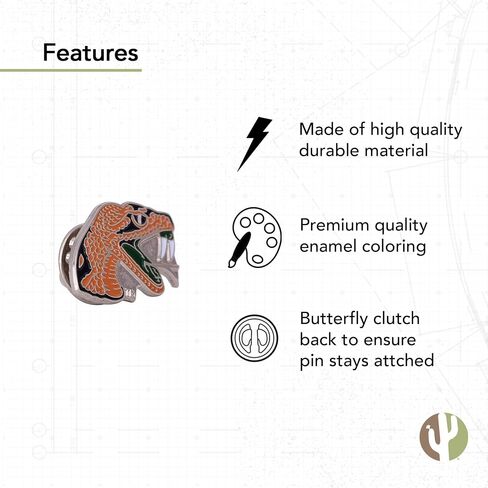 Features

Made of high quality durable material

Premium quality enamel coloring

Butterfly clutch back to ensure pin stays attched